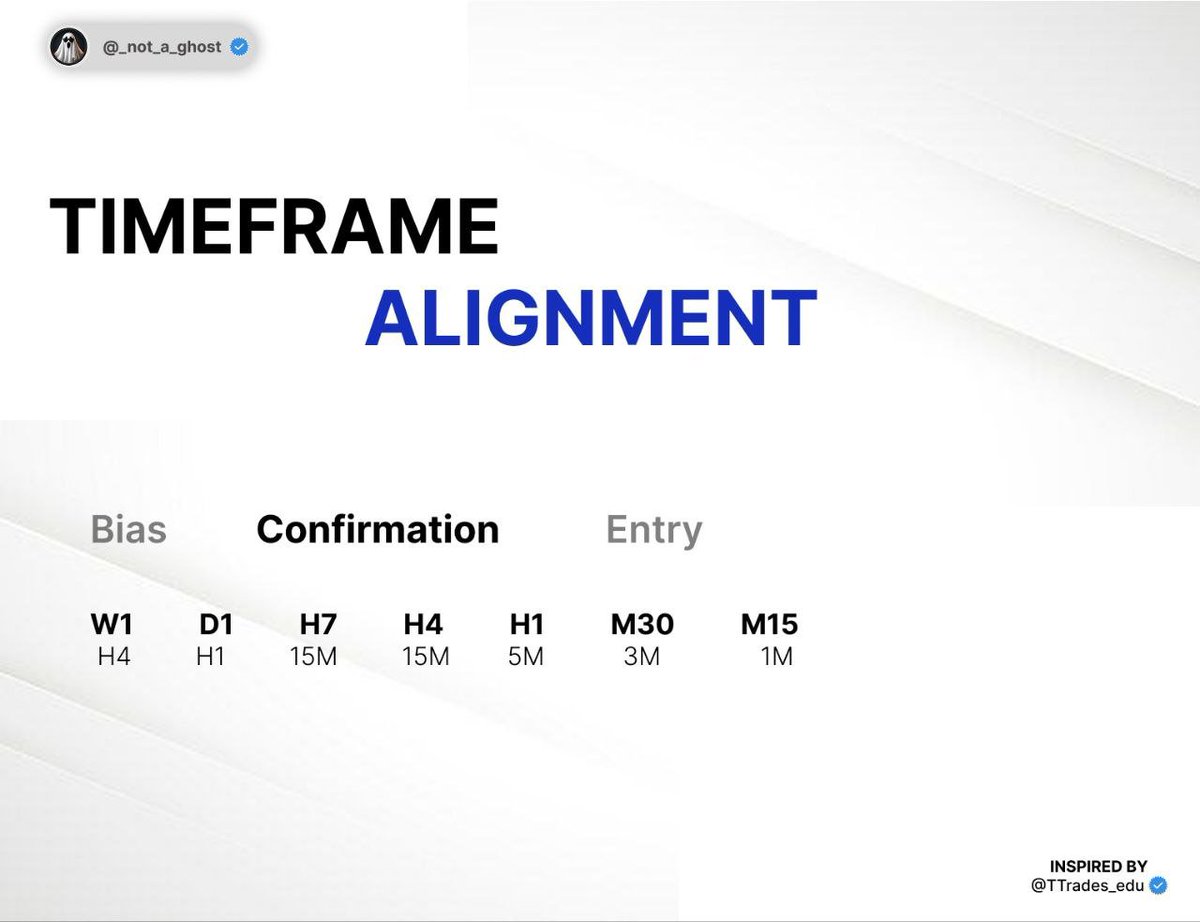 @_not_a_ghost

TIMEFRAME
ALIGNMENT

Bias Confirmation Entry

| W1 | D1 | H7 | H4 | H1 | M30 | M15 |
|---|---|---|---|---|---|---|
| H4 | H1 | 15M | 15M | 5M | 3M | 1M |

INSPIRED BY
@TTrades_edu